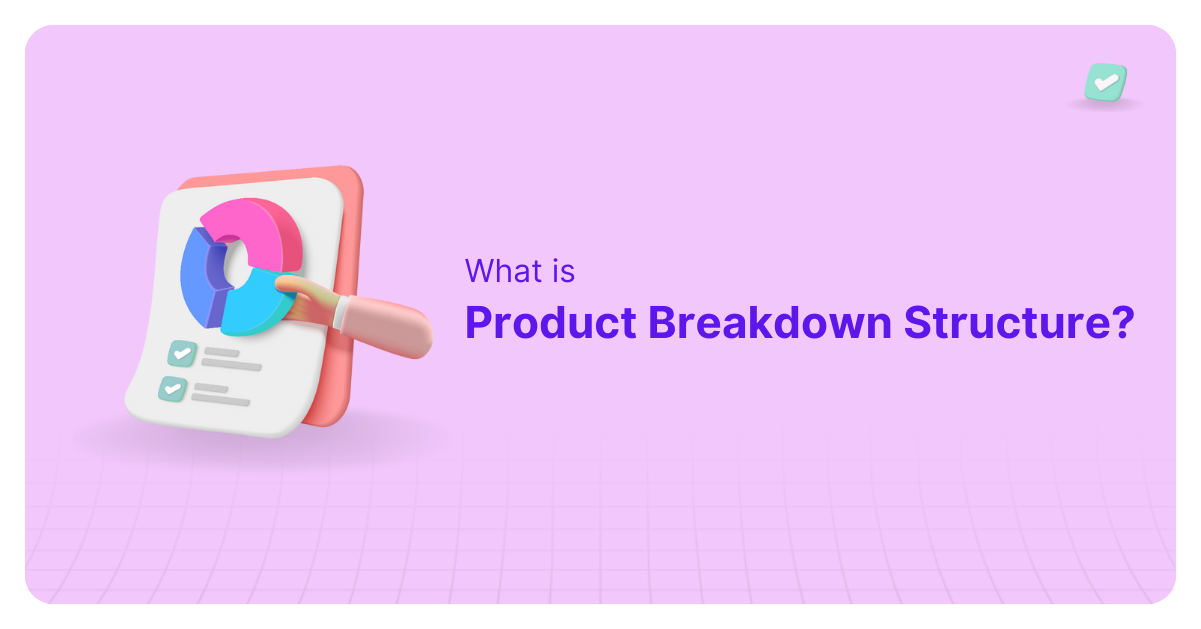 What is
Product Breakdown Structure?